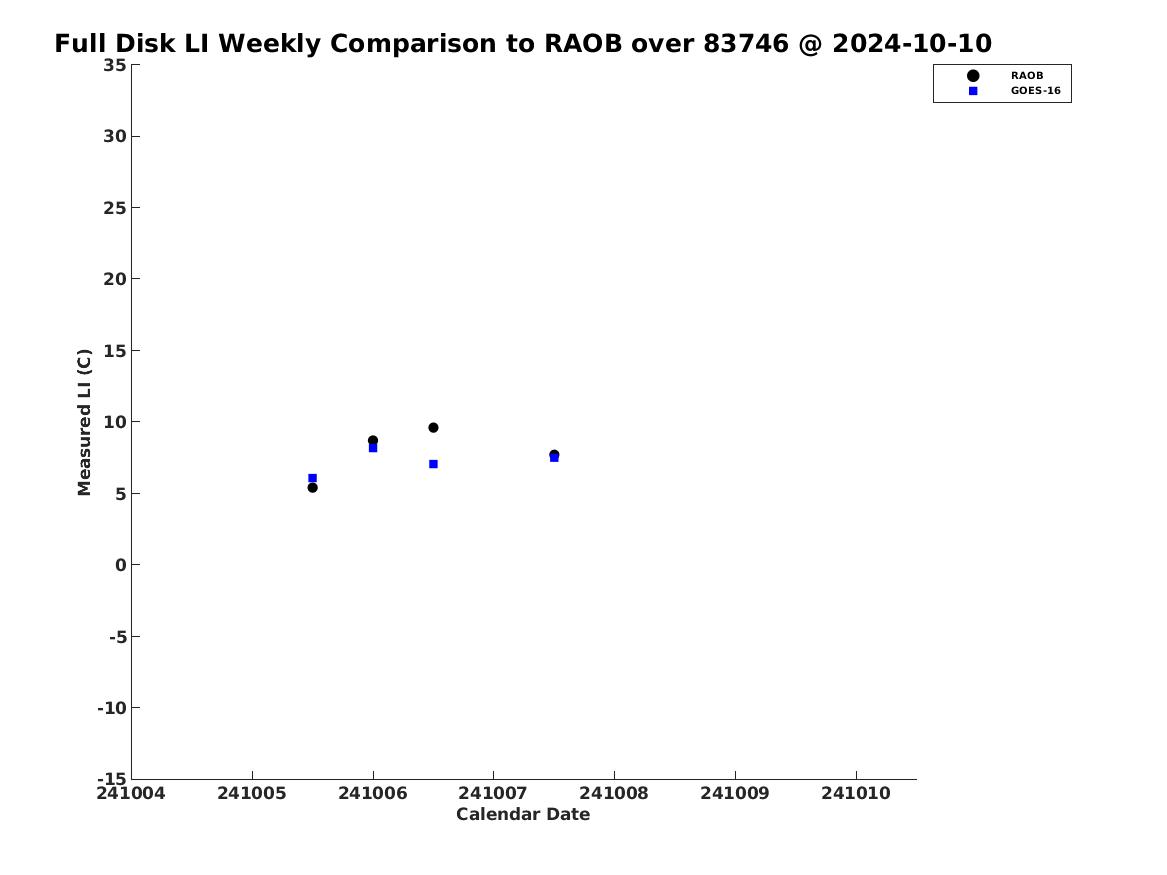 Full Disk LI Weekly Comparison to RAOB over 83746 @ 2024-10-10

RAOB
GOES-16

Measured LI (C)

35
30
25
20
15
10
5
0
-5
-10
-15

241004
241005
241006
241007
241008
241009
241010

Calendar Date